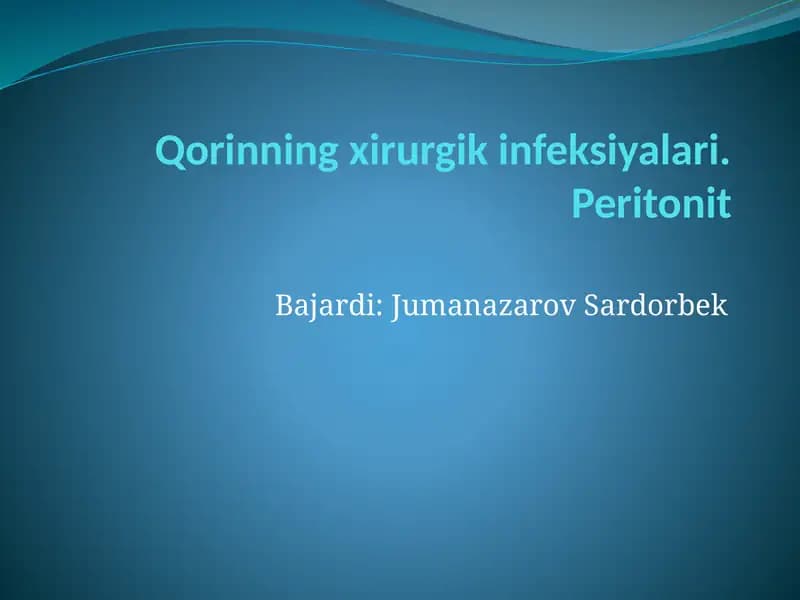 Qorinning xirurgik infeksiyalari. Peritonit

Bajardi: Jumanazarov Sardorbek